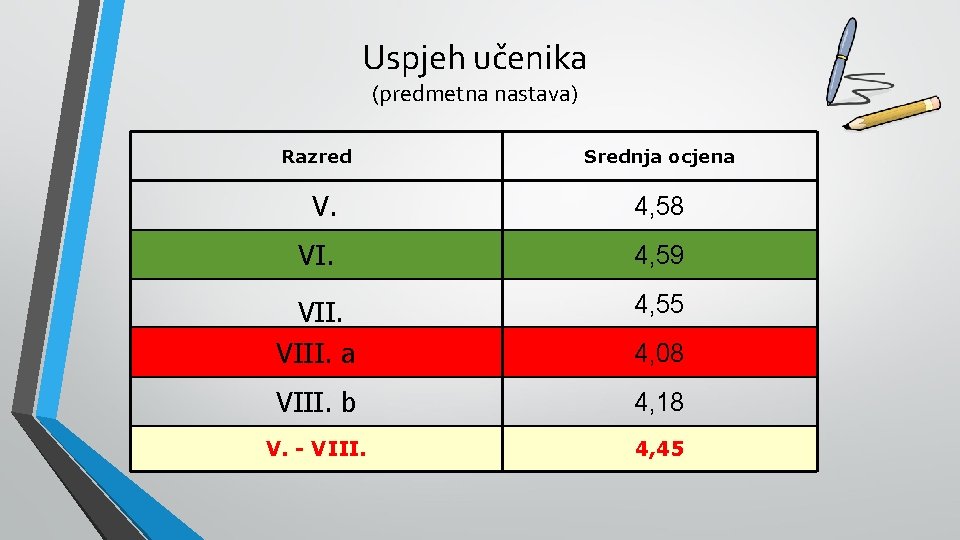 Uspjeh učenika
(predmetna nastava)

| Razred | Srednja ocjena |
|---|---|
| V. | 4,58 |
| VI. | 4,59 |
| VII. | 4,55 |
| VIII. a | 4,08 |
| VIII. b | 4,18 |
| V. - VIII. | 4,45 |